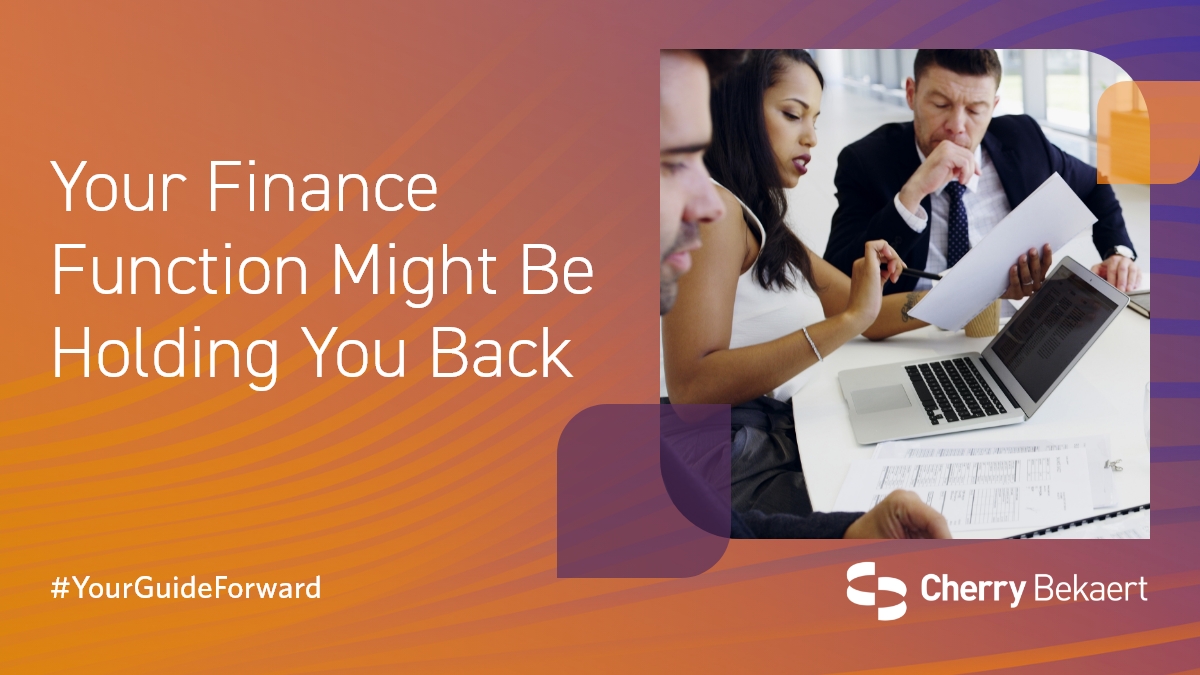 Your Finance Function Might Be Holding You Back

#YourGuideForward

Cherry Bekaert